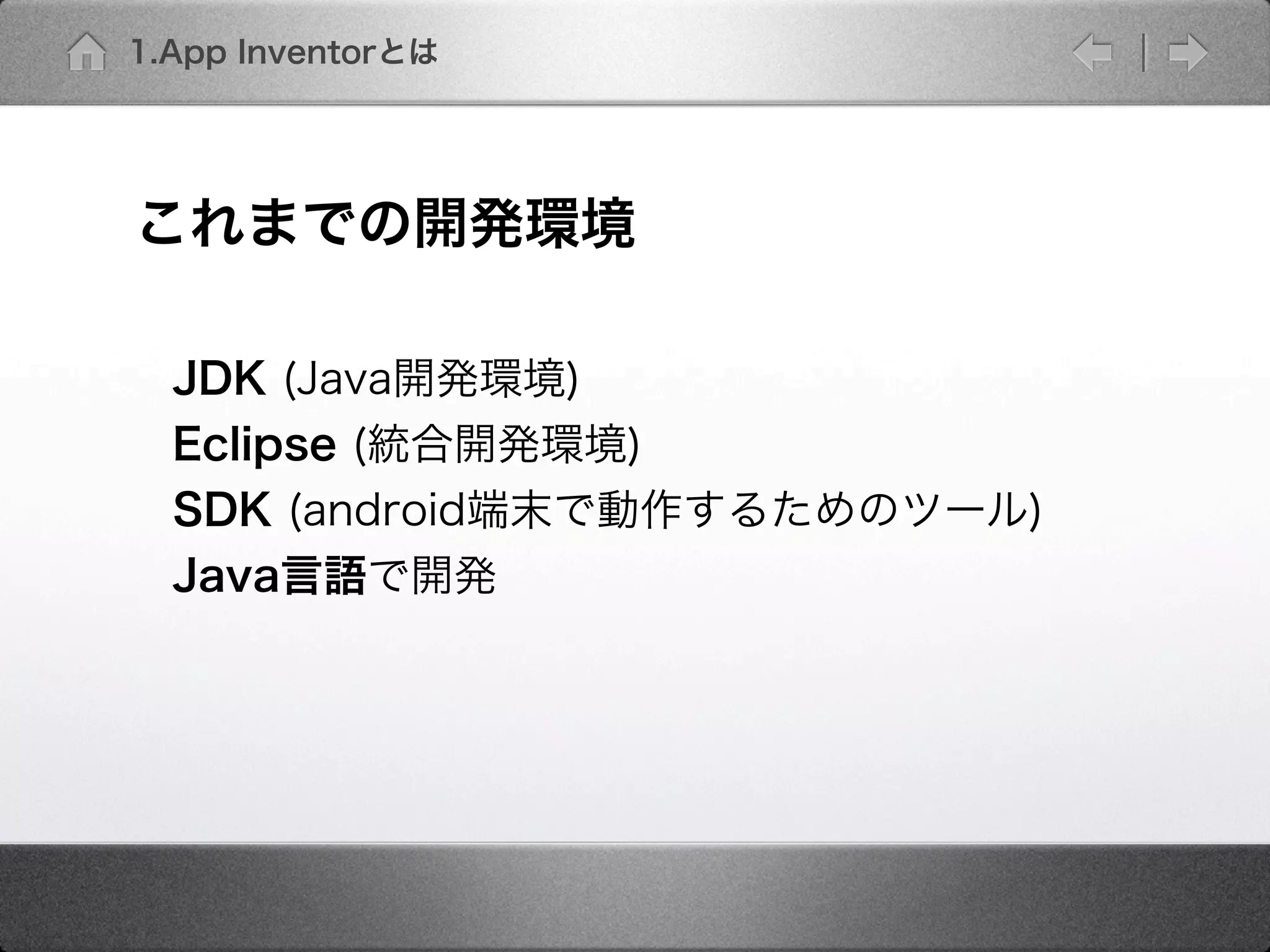 1.App Inventorとは

これまでの開発環境

JDK (Java開発環境)
Eclipse (統合開発環境)
SDK (android端末で動作するためのツール)
Java言語で開発